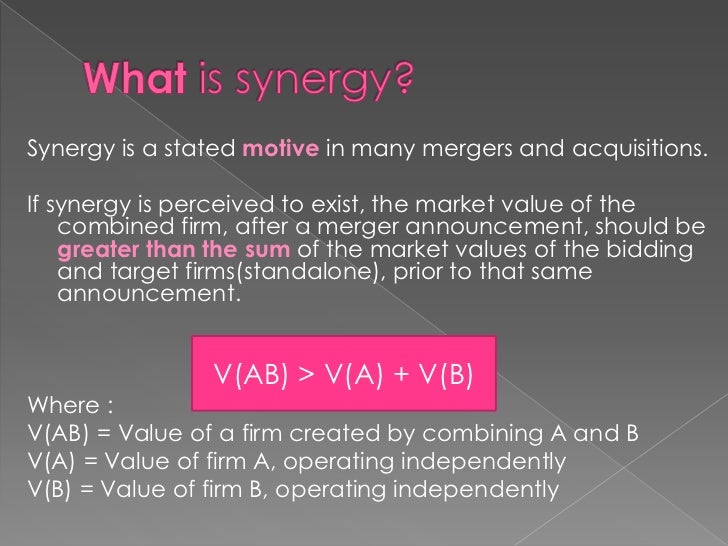 What is synergy?

Synergy is a stated motive in many mergers and acquisitions.

If synergy is perceived to exist, the market value of the combined firm, after a merger announcement, should be greater than the sum of the market values of the bidding and target firms(standalone), prior to that same announcement.

$V(AB) > V(A) + V(B)$

Where :
V(AB) = Value of a firm created by combining A and B
V(A) = Value of firm A, operating independently
V(B) = Value of firm B, operating independently